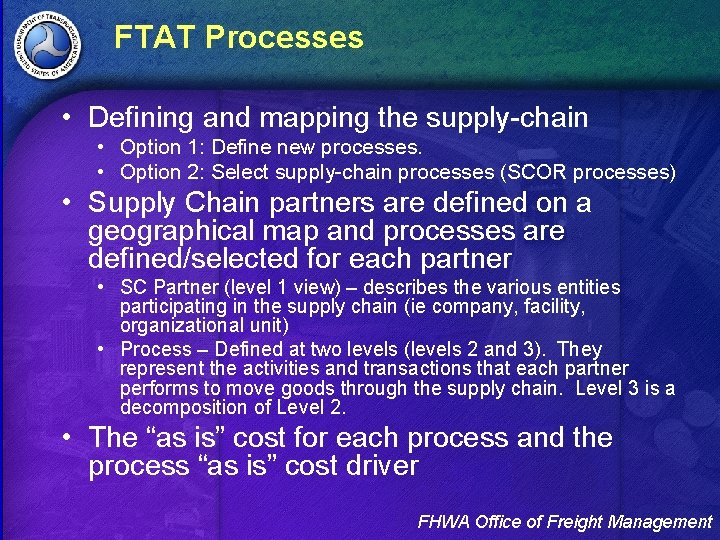 DEPARTMENT OF TRANSPORTATION UNITED STATES OF AMERICA

FTAT Processes

• Defining and mapping the supply-chain
  • Option 1: Define new processes.
  • Option 2: Select supply-chain processes (SCOR processes)

• Supply Chain partners are defined on a geographical map and processes are defined/selected for each partner
  • SC Partner (level 1 view) – describes the various entities participating in the supply chain (ie company, facility, organizational unit)
  • Process – Defined at two levels (levels 2 and 3). They represent the activities and transactions that each partner performs to move goods through the supply chain. Level 3 is a decomposition of Level 2.

• The “as is” cost for each process and the process “as is” cost driver

FHWA Office of Freight Management